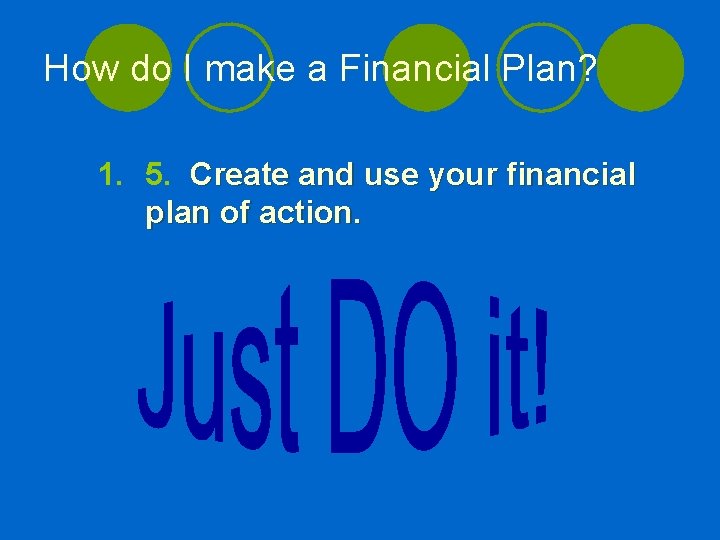 How do I make a Financial Plan?

1. 5. Create and use your financial plan of action.

Just DO it!